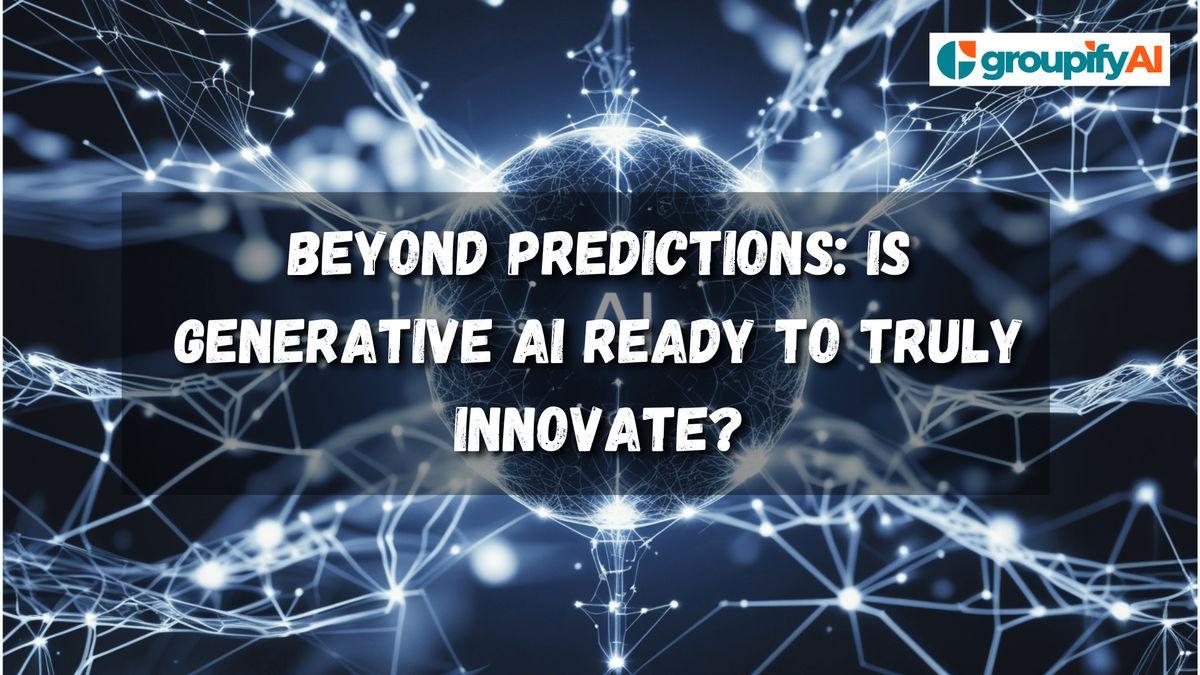 groupifyAI

BEYOND PREDICTIONS: IS GENERATIVE AI READY TO TRULY INNOVATE?

AI